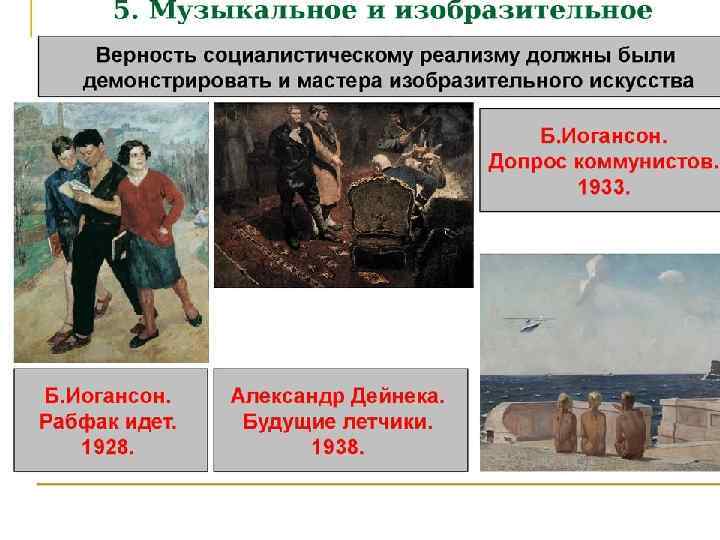 5. Музыкальное и изобразительное

Верность социалистическому реализму должны были демонстрировать и мастера изобразительного искусства

Б.Иогансон.
Допрос коммунистов.
1933.

Б.Иогансон.
Рабфак идет.
1928.

Александр Дейнека.
Будущие летчики.
1938.